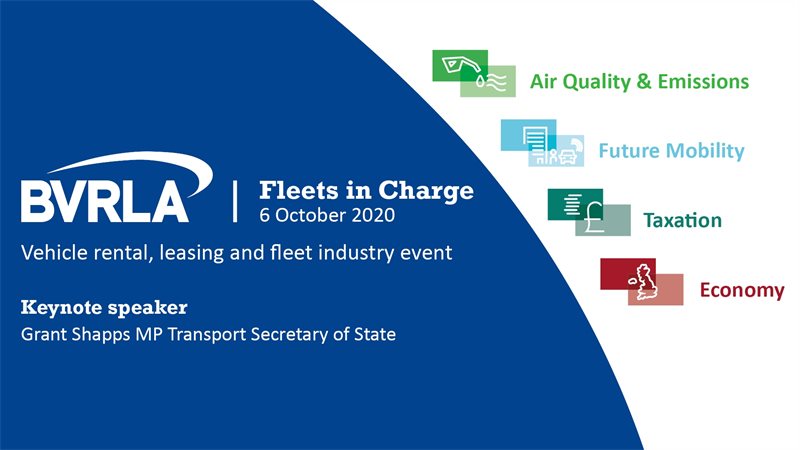 BVRLA | Fleets in Charge
6 October 2020

Vehicle rental, leasing and fleet industry event

Keynote speaker
Grant Shapps MP Transport Secretary of State

Air Quality & Emissions

Future Mobility

Taxation

Economy